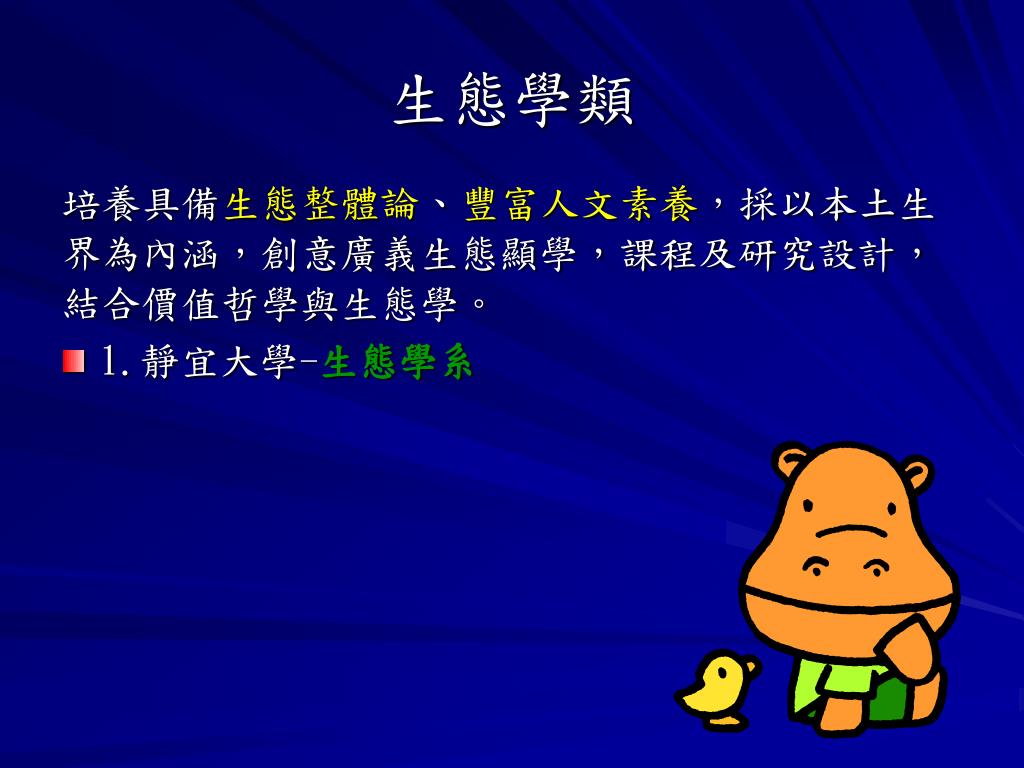 生態學類

培養具備生態整體論、豐富人文素養，採以本土生界為內涵，創意廣義生態顯學，課程及研究設計，結合價值哲學與生態學。

1. 靜宜大學-生態學系